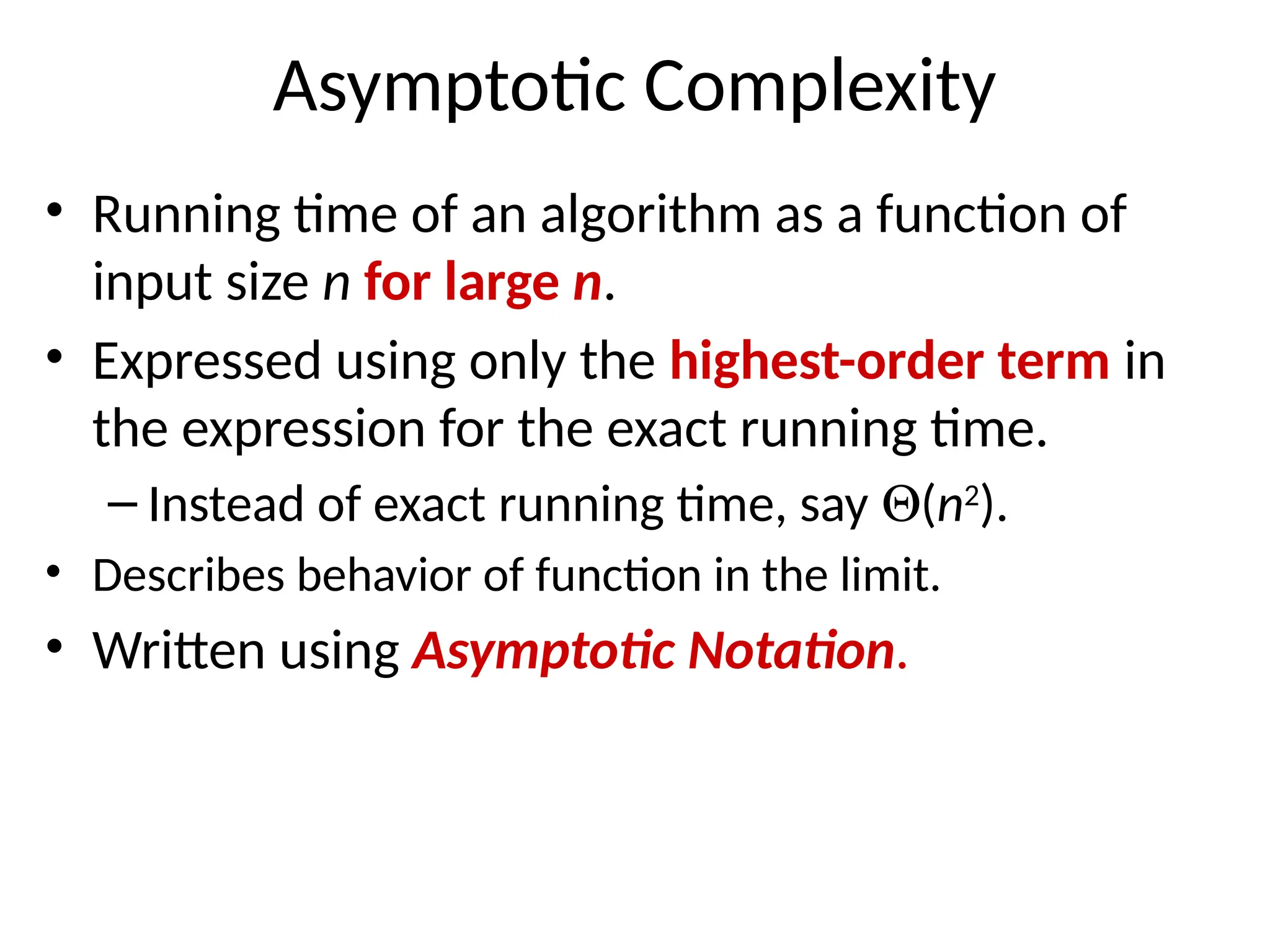 Asymptotic Complexity

• Running time of an algorithm as a function of input size $n$ for large $n$.

• Expressed using only the highest-order term in the expression for the exact running time.

– Instead of exact running time, say $\Theta(n^2)$.

• Describes behavior of function in the limit.

• Written using Asymptotic Notation.